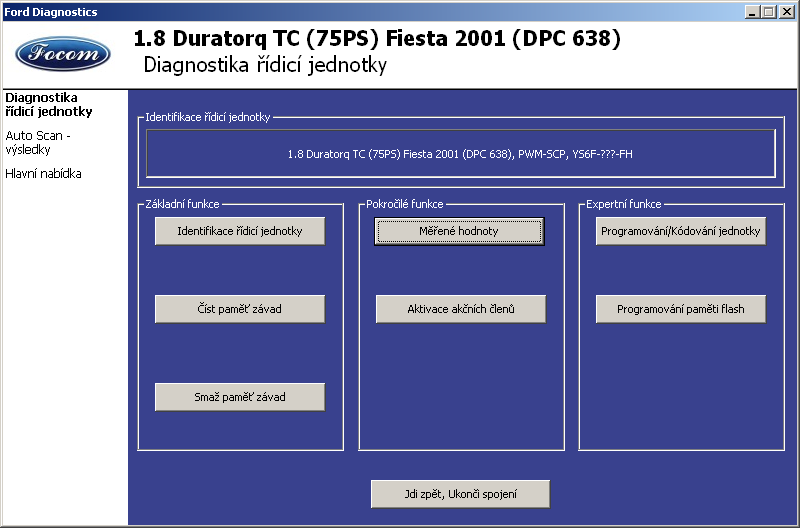 Ford Diagnostics

Focom

1.8 Duratorq TC (75PS) Fiesta 2001 (DPC 638)
Diagnostika řídicí jednotky

Diagnostika řídicí jednotky
Auto Scan - výsledky
Hlavní nabídka

Identifikace řídicí jednotky
1.8 Duratorq TC (75PS) Fiesta 2001 (DPC 638), PWM-SCP, YS6F-???-FH

Základní funkce
Identifikace řídicí jednotky
Číst paměť závad
Smaž paměť závad

Pokročilé funkce
Měřené hodnoty
Aktivace akčních členů

Expertní funkce
Programování/Kódování jednotky
Programování paměti flash

Jdi zpět, Ukonči spojení